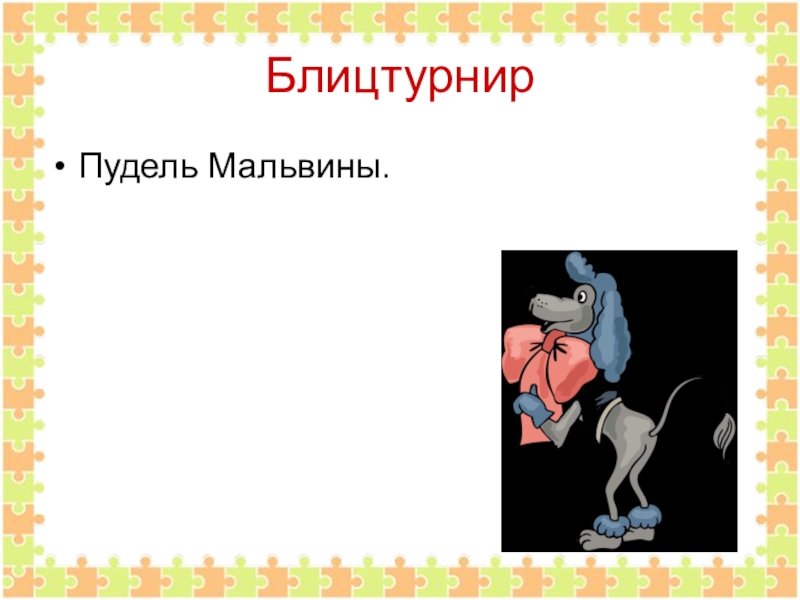 Блицтурнир

• Пудель Мальвины.